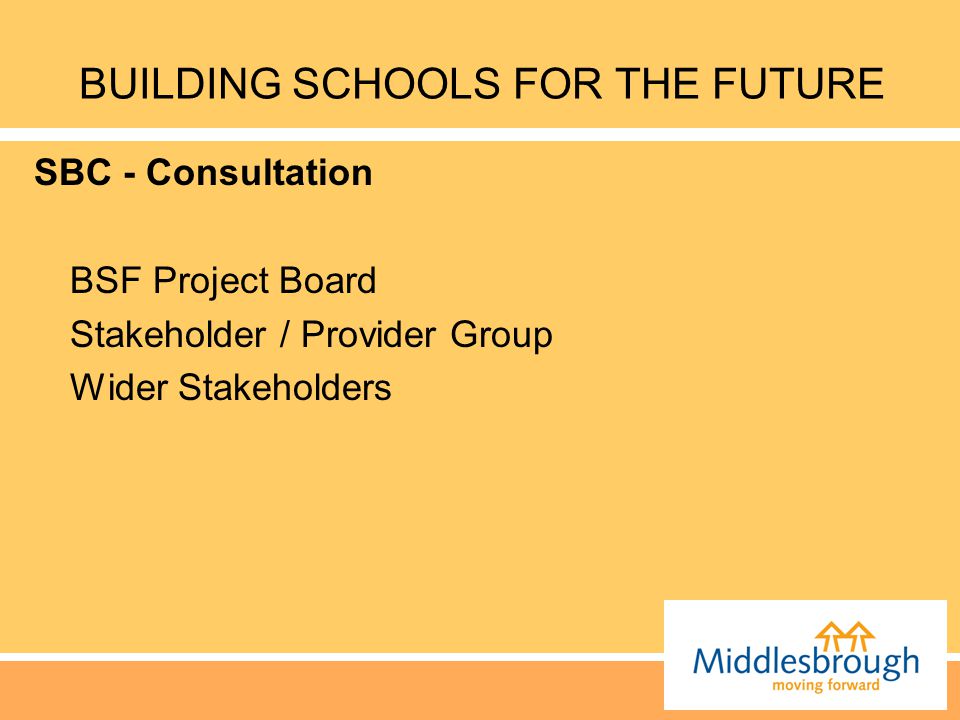 BUILDING SCHOOLS FOR THE FUTURE

SBC - Consultation

BSF Project Board
Stakeholder / Provider Group
Wider Stakeholders

Middlesbrough
moving forward